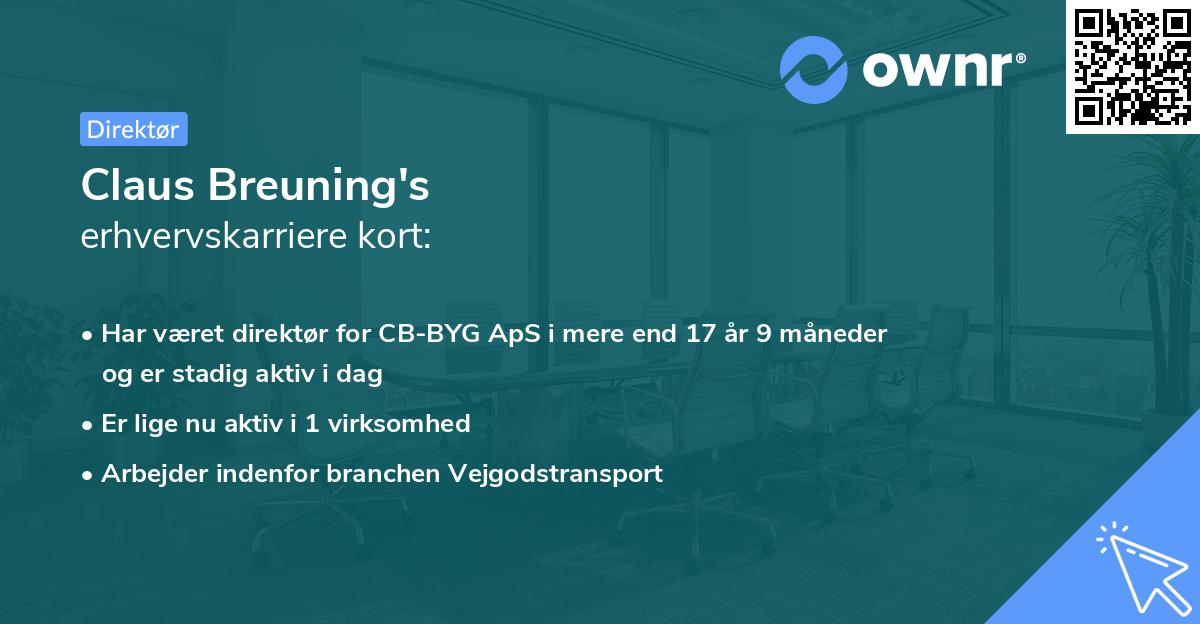 ownr®

Direktør

Claus Breuning's
erhvervskarriere kort:

• Har været direktør for CB-BYG ApS i mere end 17 år 9 måneder og er stadig aktiv i dag

• Er lige nu aktiv i 1 virksomhed

• Arbejder indenfor branchen Vejgodstransport